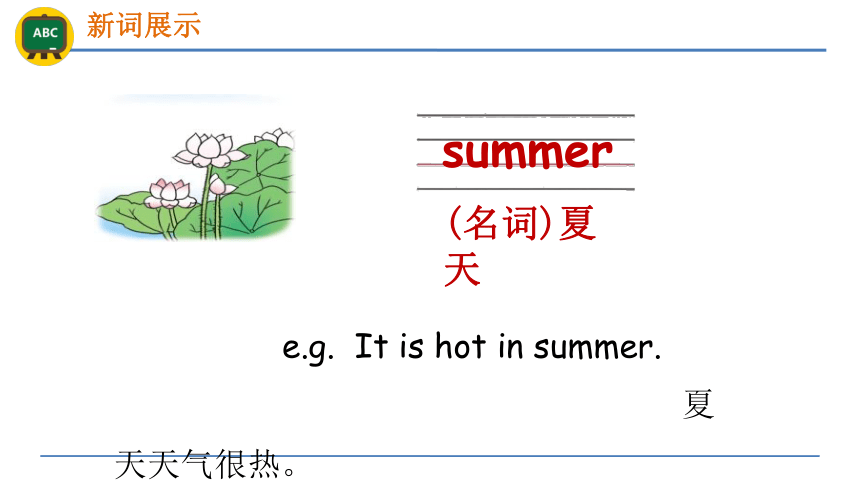 ABC

新词展示

summer

(名词)夏天

e.g. It is hot in summer.

夏天天气很热。